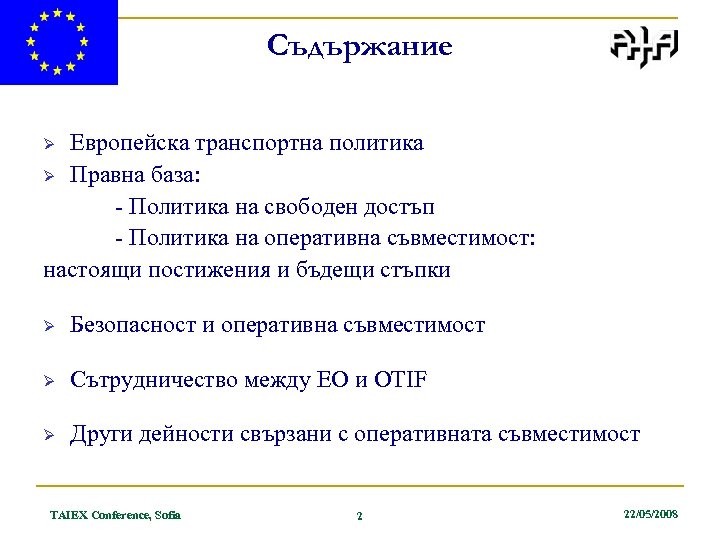 Съдържание

➢ Европейска транспортна политика
➢ Правна база:
- Политика на свободен достъп
- Политика на оперативна съвместимост: настоящи постижения и бъдещи стъпки

➢ Безопасност и оперативна съвместимост

➢ Сътрудничество между ЕО и OTIF

➢ Други дейности свързани с оперативната съвместимост

TAIEX Conference, Sofia
2
22/05/2008